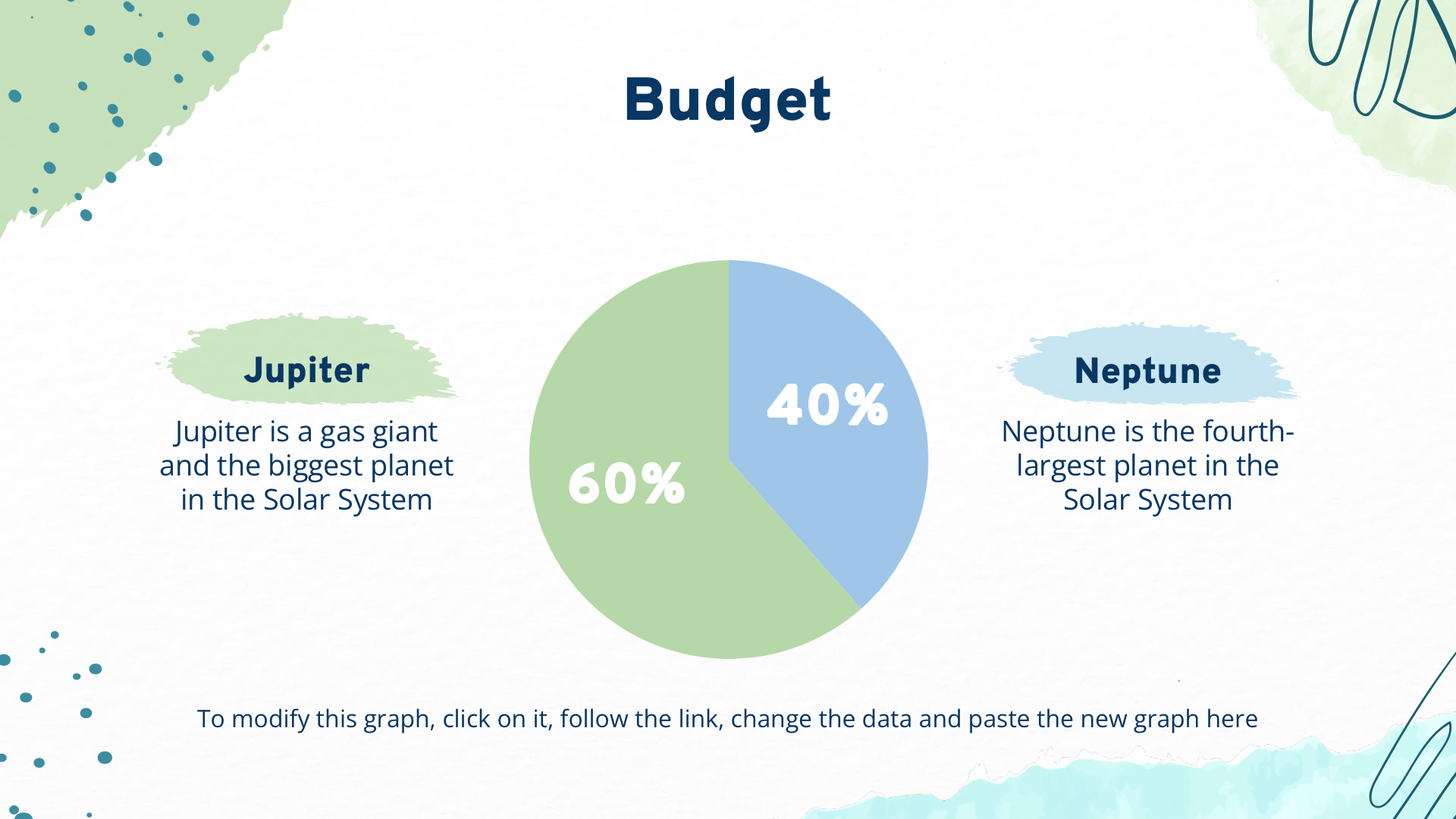 Budget

Jupiter

Jupiter is a gas giant and the biggest planet in the Solar System

60%

40%

Neptune

Neptune is the fourth-largest planet in the Solar System

To modify this graph, click on it, follow the link, change the data and paste the new graph here